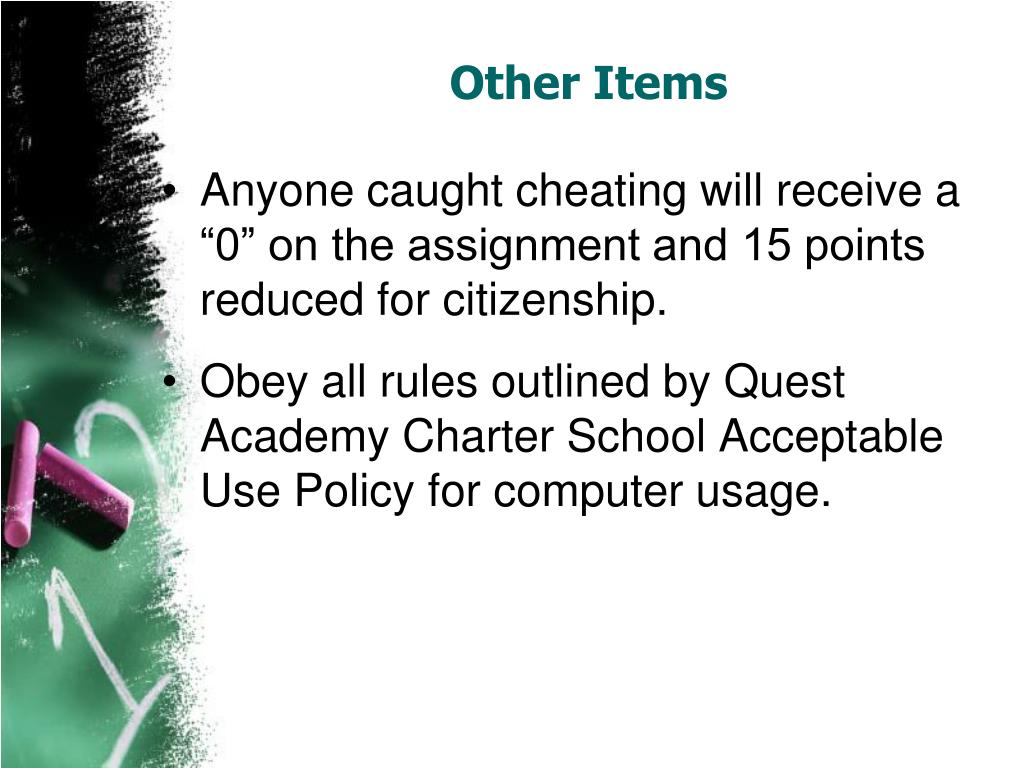 Other Items

• Anyone caught cheating will receive a “0” on the assignment and 15 points reduced for citizenship.

• Obey all rules outlined by Quest Academy Charter School Acceptable Use Policy for computer usage.